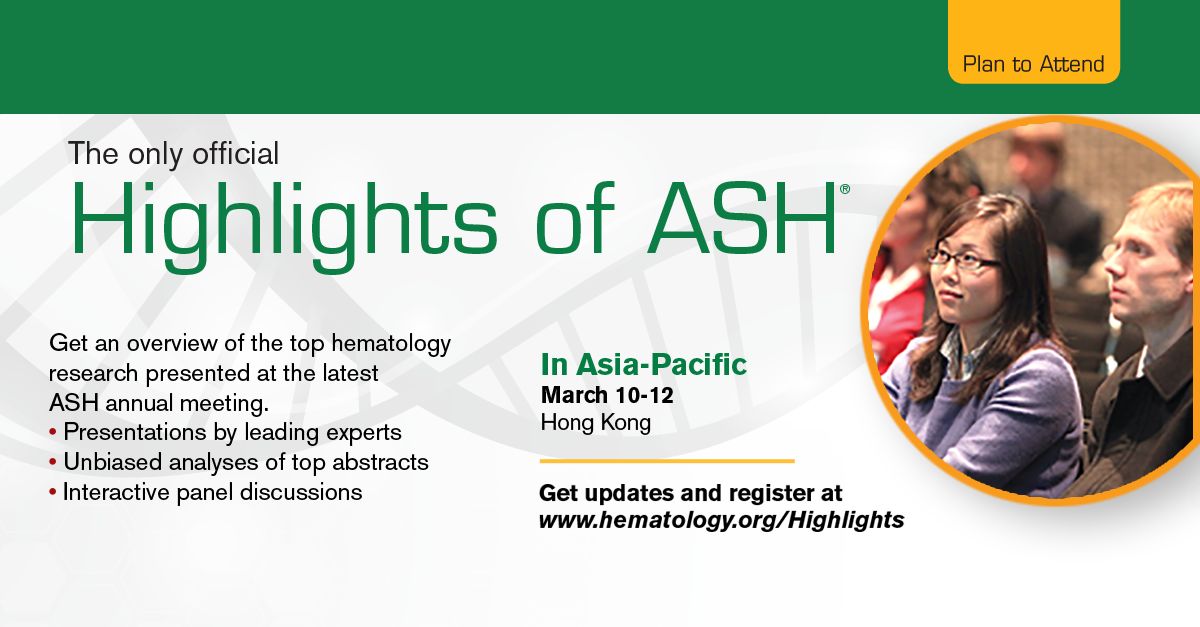 Plan to Attend

The only official
Highlights of ASH®

Get an overview of the top hematology research presented at the latest ASH annual meeting.
• Presentations by leading experts
• Unbiased analyses of top abstracts
• Interactive panel discussions

In Asia-Pacific
March 10-12
Hong Kong

Get updates and register at
www.hematology.org/Highlights